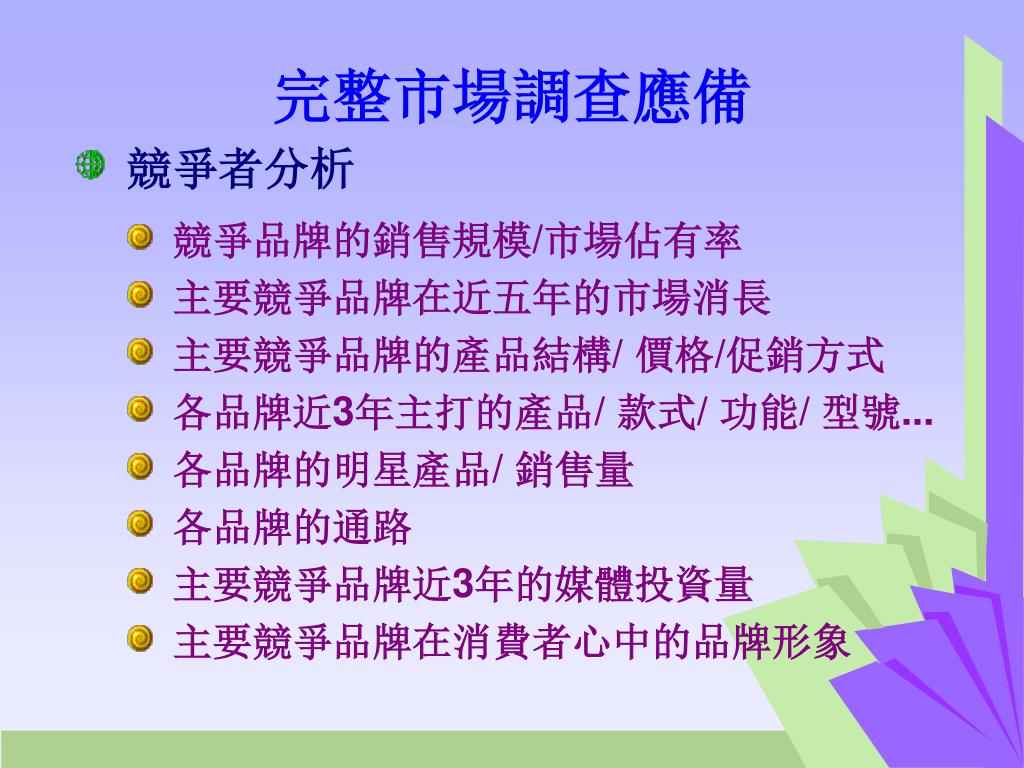 完整市場調查應備

競爭者分析

競爭品牌的銷售規模/市場佔有率

主要競爭品牌在近五年的市場消長

主要競爭品牌的產品結構/ 價格/促銷方式

各品牌近3年主打的產品/ 款式/ 功能/ 型號...

各品牌的明星產品/ 銷售量

各品牌的通路

主要競爭品牌近3年的媒體投資量

主要競爭品牌在消費者心中的品牌形象